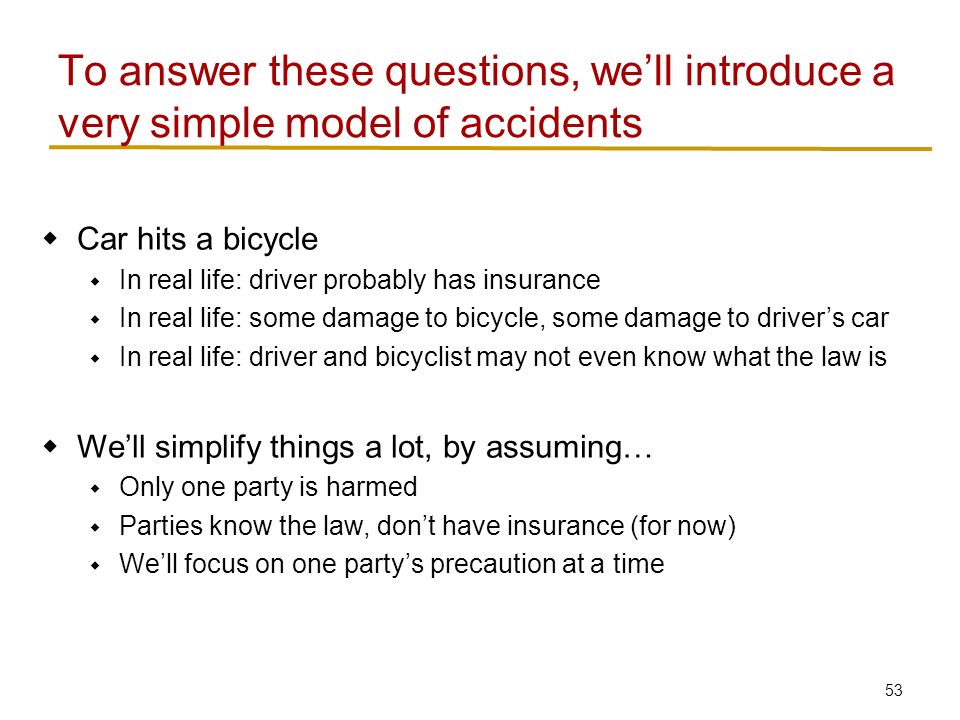 To answer these questions, we’ll introduce a very simple model of accidents

Car hits a bicycle
In real life: driver probably has insurance
In real life: some damage to bicycle, some damage to driver’s car
In real life: driver and bicyclist may not even know what the law is

We’ll simplify things a lot, by assuming…
Only one party is harmed
Parties know the law, don’t have insurance (for now)
We’ll focus on one party’s precaution at a time

53